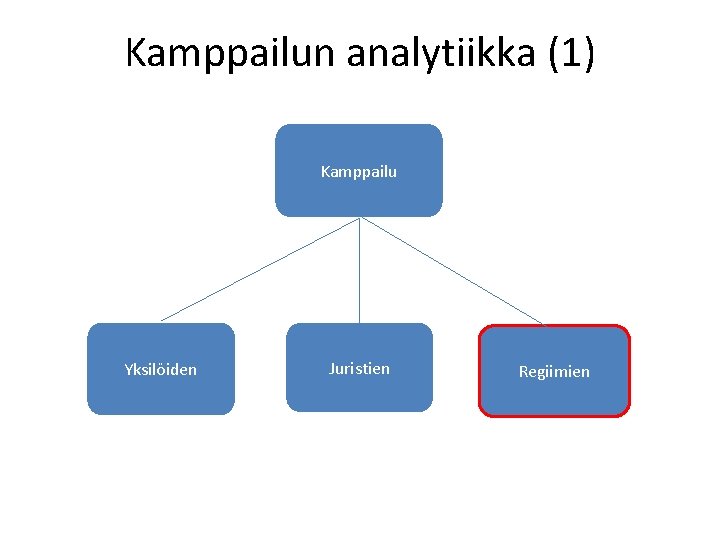 Kamppailun analytiikka (1)

Kamppailu

Yksilöiden

Juristien

Regiimien